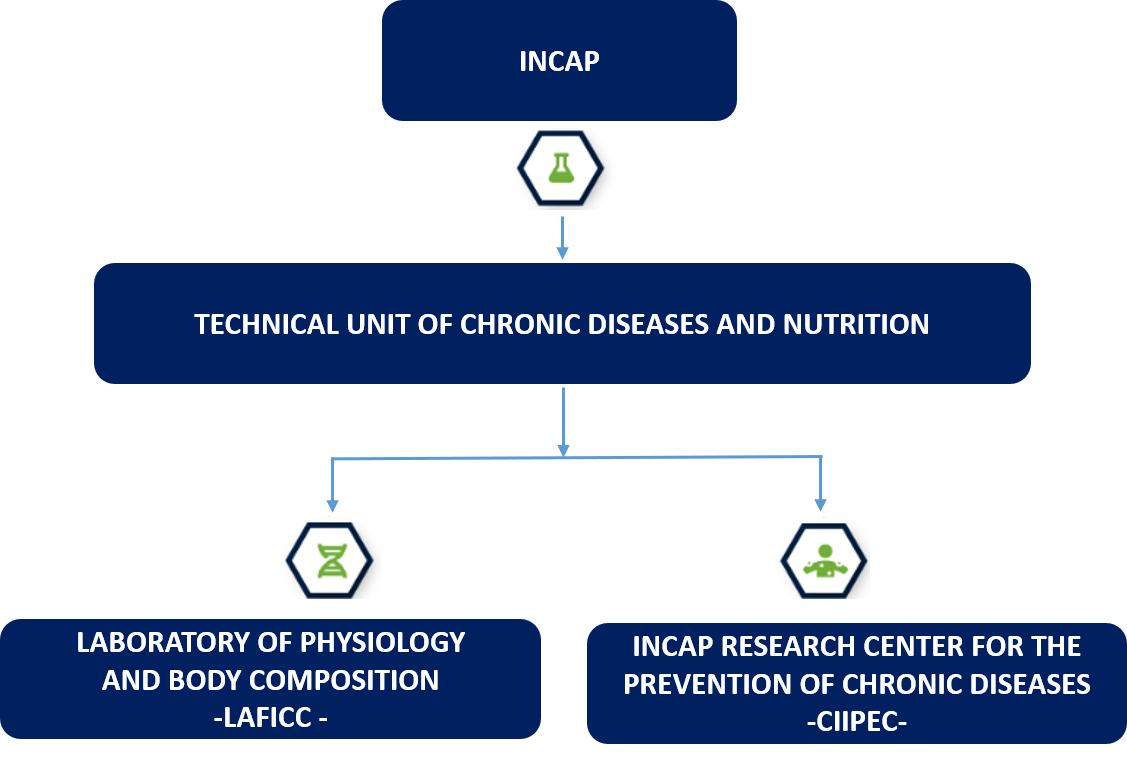 INCAP

TECHNICAL UNIT OF CHRONIC DISEASES AND NUTRITION

LABORATORY OF PHYSIOLOGY AND BODY COMPOSITION -LAFICC -

INCAP RESEARCH CENTER FOR THE PREVENTION OF CHRONIC DISEASES -CIIPEC-